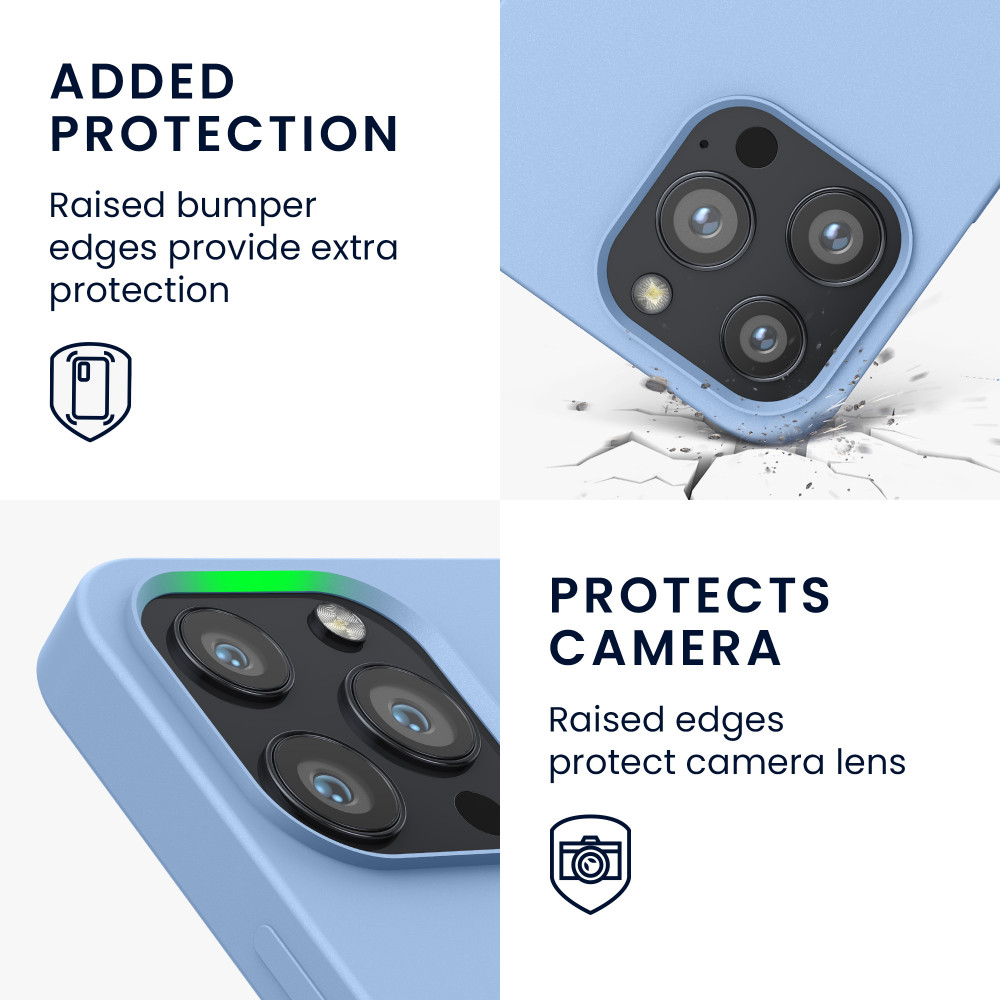 ADDED PROTECTION

Raised bumper edges provide extra protection

PROTECTS CAMERA

Raised edges protect camera lens